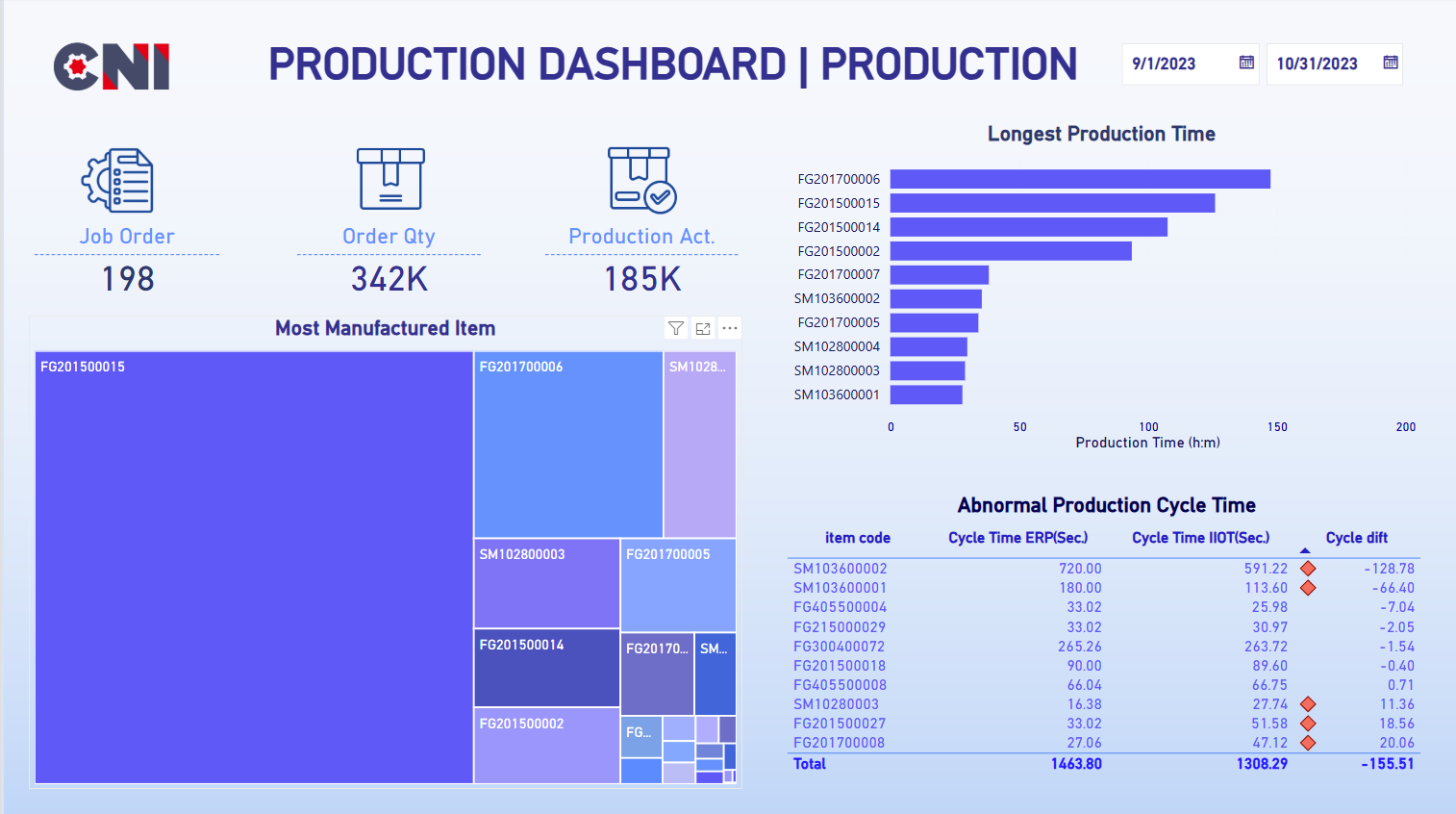 CNI

PRODUCTION DASHBOARD | PRODUCTION

9/1/2023
10/31/2023

Job Order
198

Order Qty
342K

Production Act.
185K

Most Manufactured Item

FG201500015
FG201700006
SM1028...
SM102800003
FG201700005
FG201500014
FG20170...
SM...
FG201500002
FG...

Longest Production Time

FG201700006
FG201500015
FG201500014
FG201500002
FG201700007
SM103600002
FG201700005
SM102800004
SM102800003
SM103600001

0
50
100
150
200
Production Time (h:m)

Abnormal Production Cycle Time

| item code | Cycle Time ERP(Sec.) | Cycle Time IIOT(Sec.) | Cycle dift |
|---|---|---|---|
| SM103600002 | 720.00 | 591.22 | -128.78 |
| SM103600001 | 180.00 | 113.60 | -66.40 |
| FG405500004 | 33.02 | 25.98 | -7.04 |
| FG215000029 | 33.02 | 30.97 | -2.05 |
| FG300400072 | 265.26 | 263.72 | -1.54 |
| FG201500018 | 90.00 | 89.60 | -0.40 |
| FG405500008 | 66.04 | 66.75 | 0.71 |
| SM10280003 | 16.38 | 27.74 | 11.36 |
| FG201500027 | 33.02 | 51.58 | 18.56 |
| FG201700008 | 27.06 | 47.12 | 20.06 |
| Total | 1463.80 | 1308.29 | -155.51 |